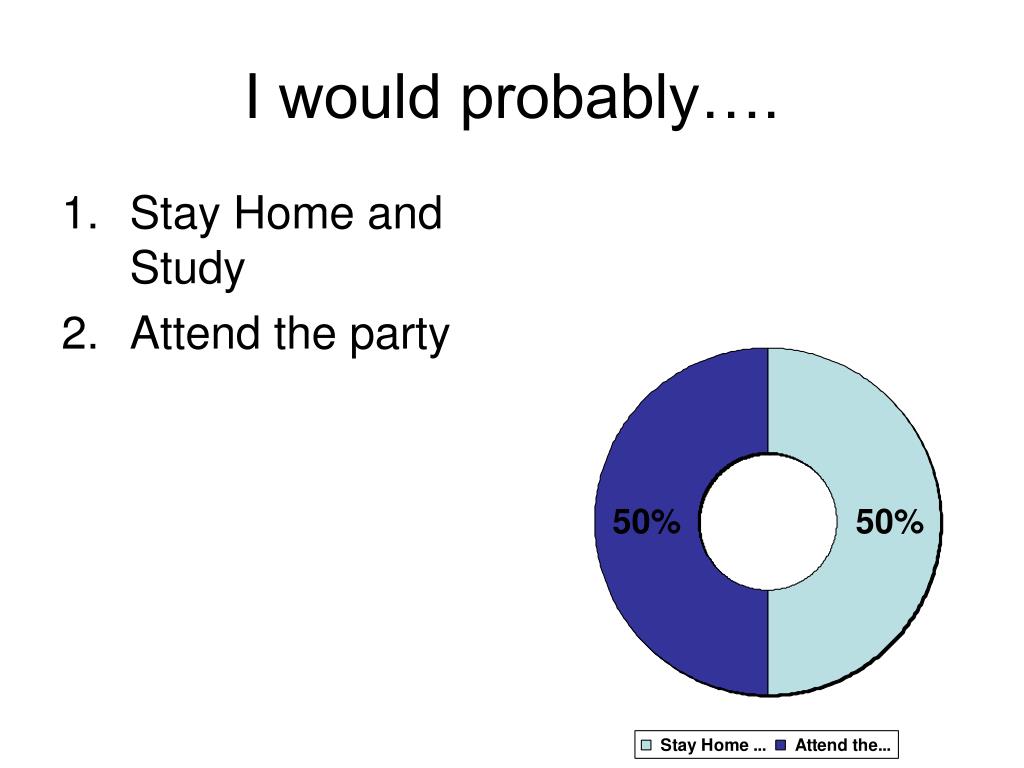 I would probably….

1. Stay Home and Study
2. Attend the party

50%
50%

Stay Home ... Attend the...